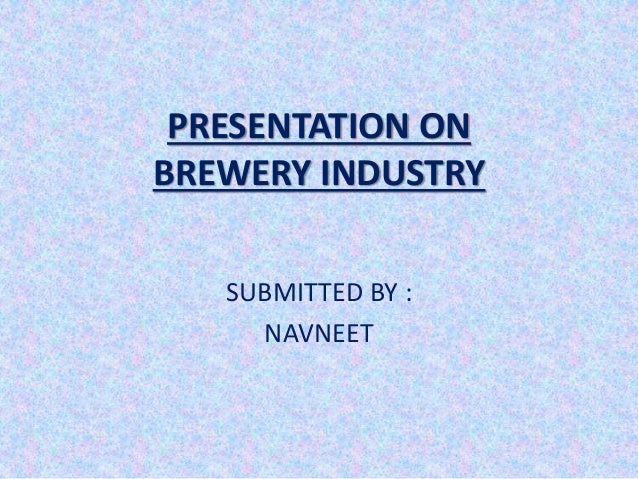 PRESENTATION ON BREWERY INDUSTRY

SUBMITTED BY :
NAVNEET